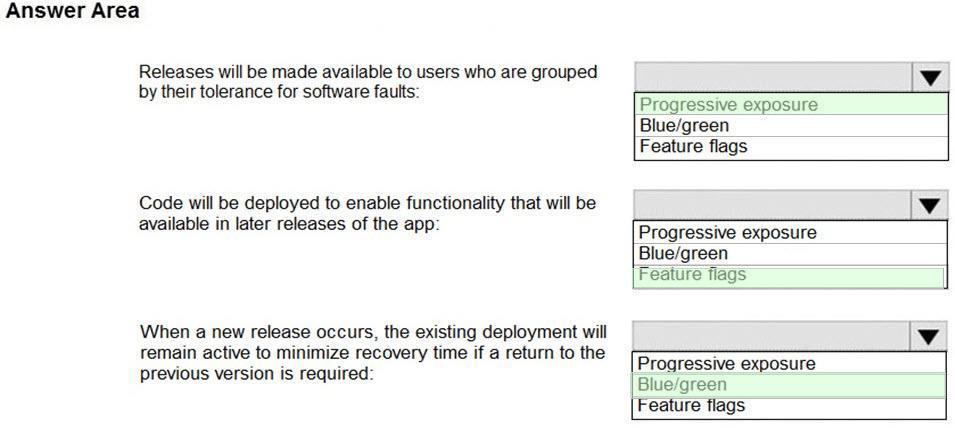 Answer Area

Releases will be made available to users who are grouped by their tolerance for software faults:

Progressive exposure
Blue/green
Feature flags

Code will be deployed to enable functionality that will be available in later releases of the app:

Progressive exposure
Blue/green
Feature flags

When a new release occurs, the existing deployment will remain active to minimize recovery time if a return to the previous version is required:

Progressive exposure
Blue/green
Feature flags